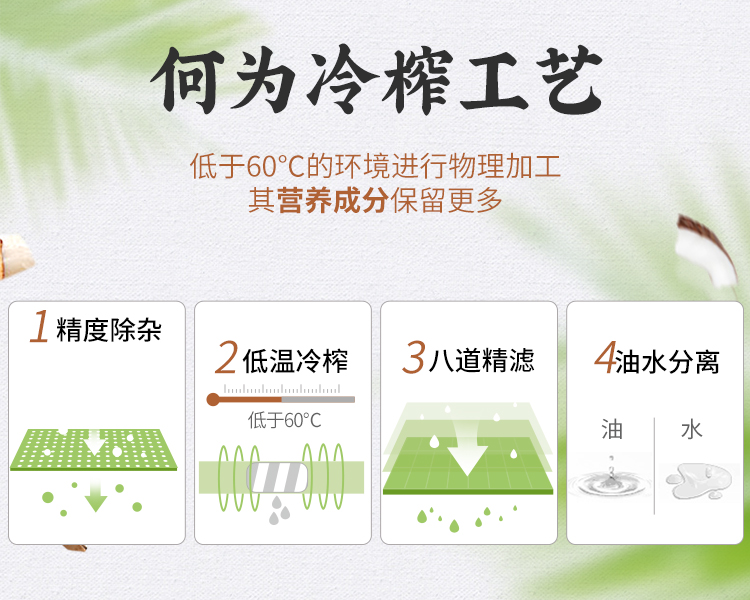 何为冷榨工艺

低于60°C的环境进行物理加工
其营养成分保留更多

1 精度除杂

2 低温冷榨

低于60°C

3 八道精滤

4 油水分离

油

水